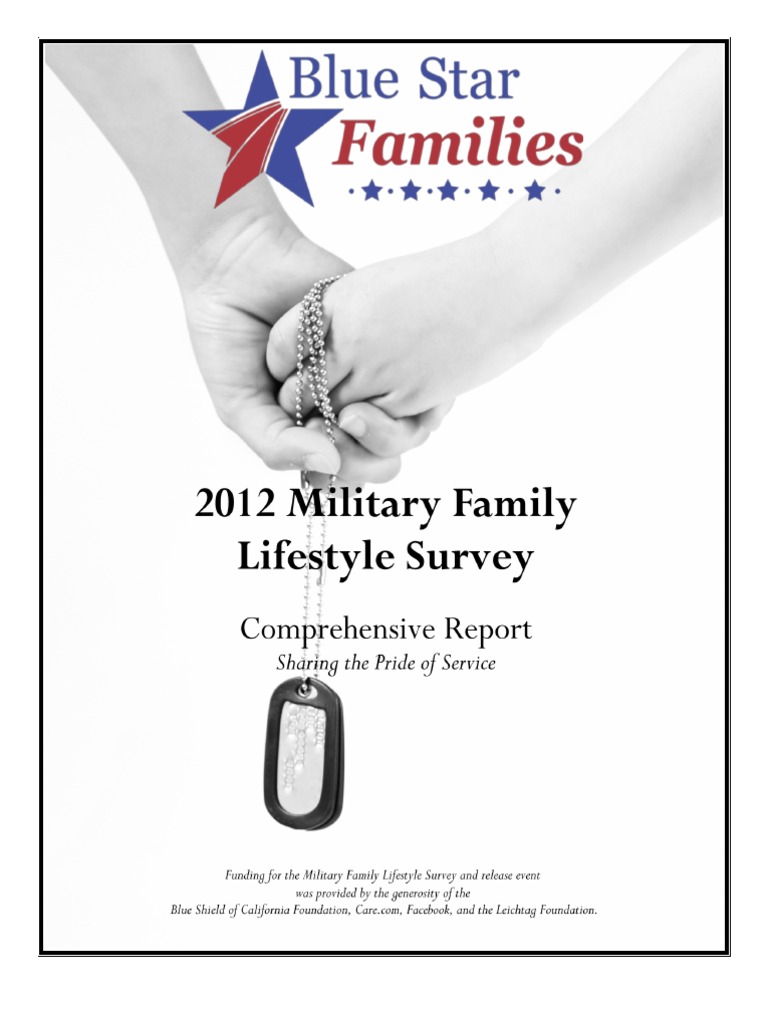 Blue Star Families

2012 Military Family Lifestyle Survey

Comprehensive Report
Sharing the Pride of Service

Funding for the Military Family Lifestyle Survey and release event was provided by the generosity of the Blue Shield of California Foundation, Care.com, Facebook, and the Leichtag Foundation.